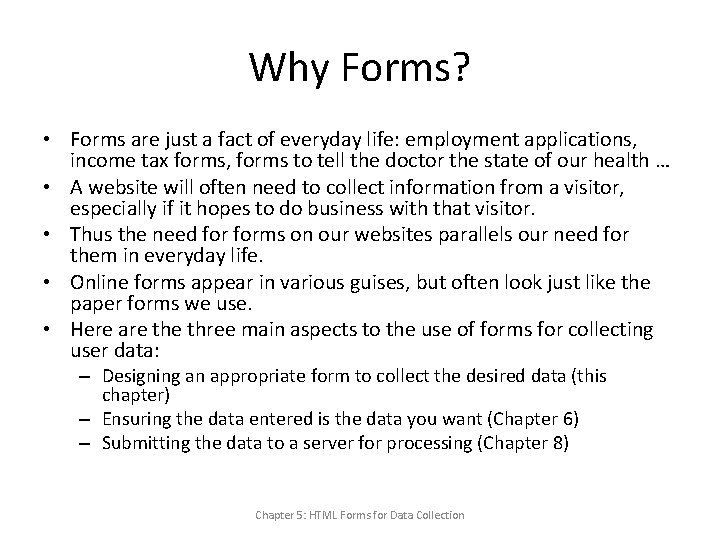 Why Forms?

• Forms are just a fact of everyday life: employment applications, income tax forms, forms to tell the doctor the state of our health …
• A website will often need to collect information from a visitor, especially if it hopes to do business with that visitor.
• Thus the need for forms on our websites parallels our need for them in everyday life.
• Online forms appear in various guises, but often look just like the paper forms we use.
• Here are the three main aspects to the use of forms for collecting user data:
  – Designing an appropriate form to collect the desired data (this chapter)
  – Ensuring the data entered is the data you want (Chapter 6)
  – Submitting the data to a server for processing (Chapter 8)

Chapter 5: HTML Forms for Data Collection